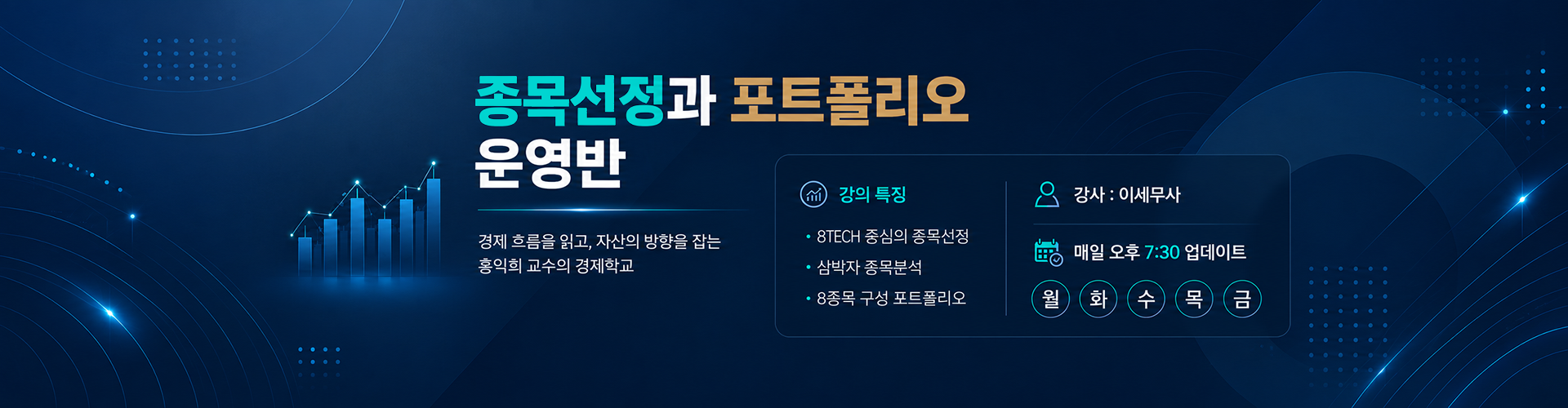 종목선정과 포트폴리오 운영반

경제 흐름을 읽고, 자산의 방향을 잡는 홍익희 교수의 경제학교

강의 특징

• 8TECH 중심의 종목선정
• 삼박자 종목분석
• 8종목 구성 포트폴리오

강사 : 이세무사

매일 오후 7:30 업데이트

월 화 수 목 금